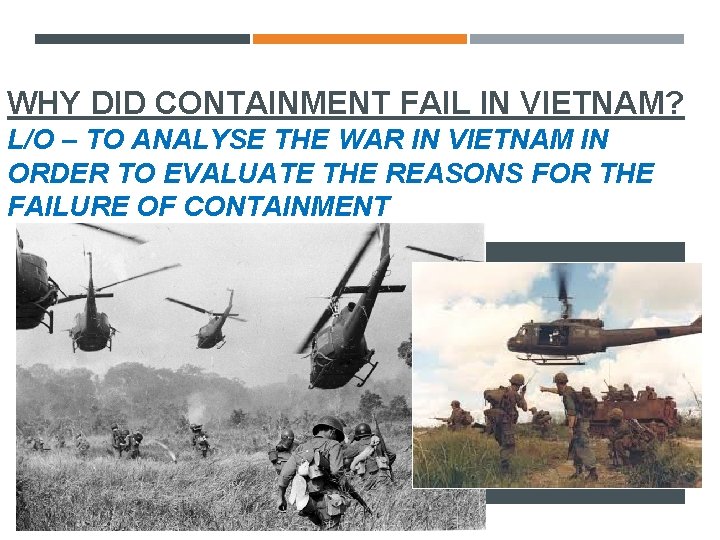 WHY DID CONTAINMENT FAIL IN VIETNAM?
L/O – TO ANALYSE THE WAR IN VIETNAM IN ORDER TO EVALUATE THE REASONS FOR THE FAILURE OF CONTAINMENT